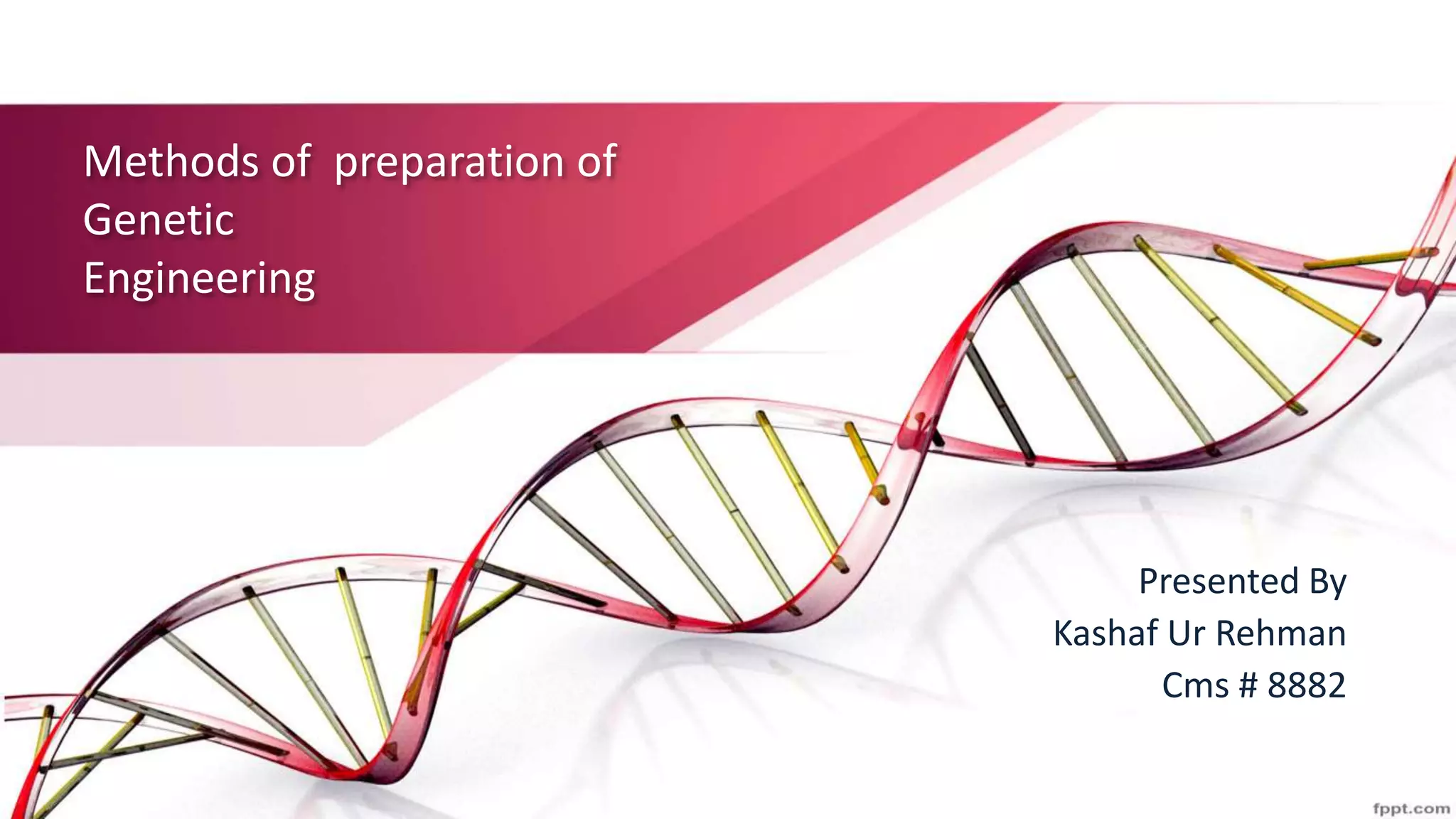 Methods of preparation of Genetic Engineering

Presented By
Kashaf Ur Rehman
Cms # 8882

fppt.com